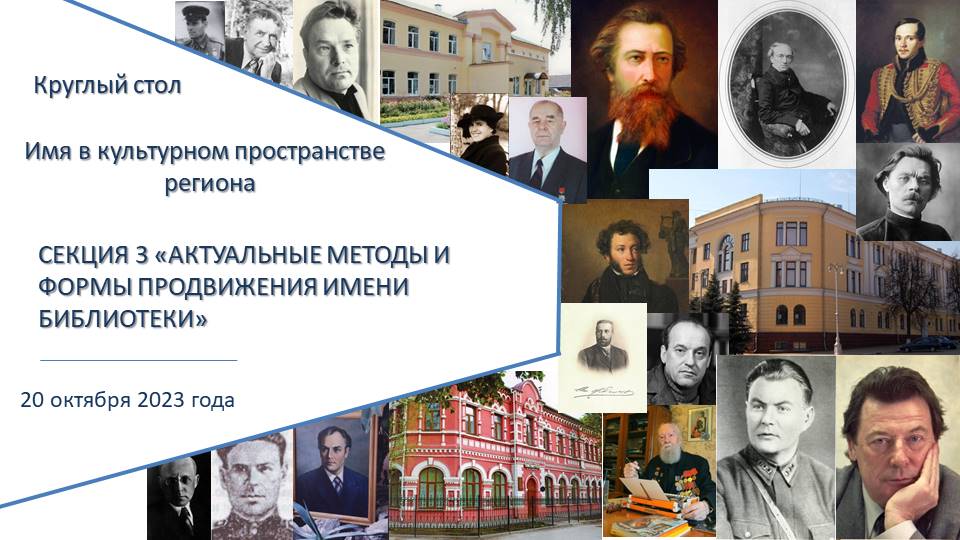 Круглый стол

Имя в культурном пространстве региона

СЕКЦИЯ 3 «АКТУАЛЬНЫЕ МЕТОДЫ И ФОРМЫ ПРОДВИЖЕНИЯ ИМЕНИ БИБЛИОТЕКИ»

20 октября 2023 года